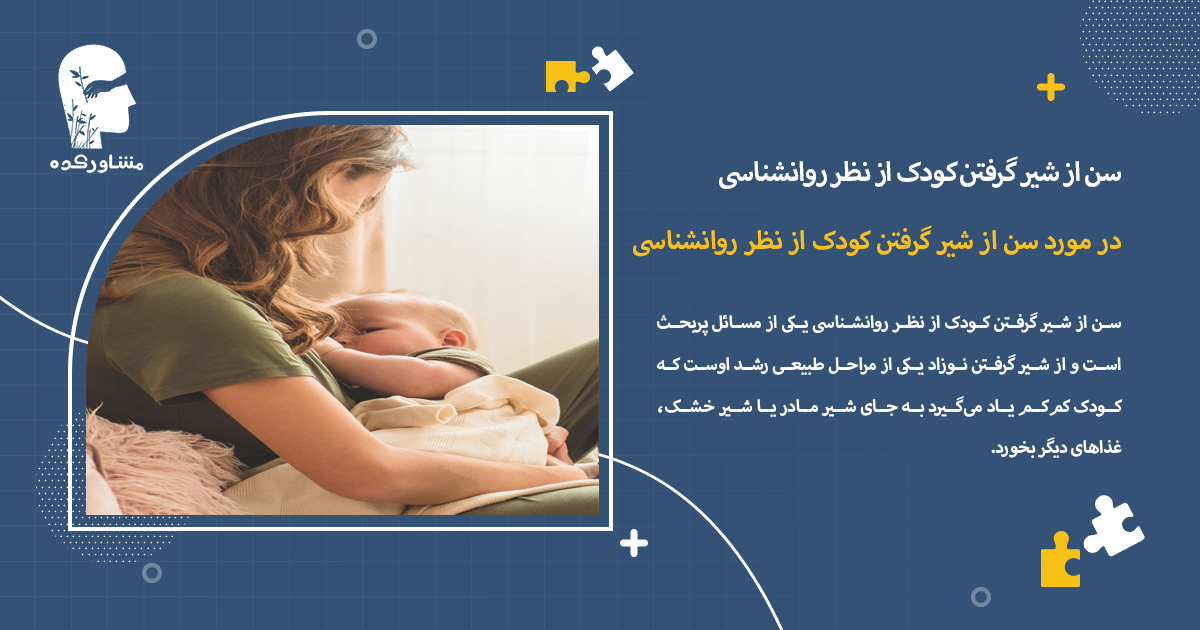 مشاورکده

سن از شیر گرفتن کودک از نظر روانشناسی

در مورد سن از شیر گرفتن کودک از نظر روانشناسی

سن از شیر گرفتن کودک از نظر روانشناسی یکی از مسائل پربحث است و از شیر گرفتن نوزاد یکی از مراحل طبیعی رشد اوست که کودک کم‌کم یاد می‌گیرد به جای شیر مادر یا شیر خشک، غذاهای دیگر بخورد.